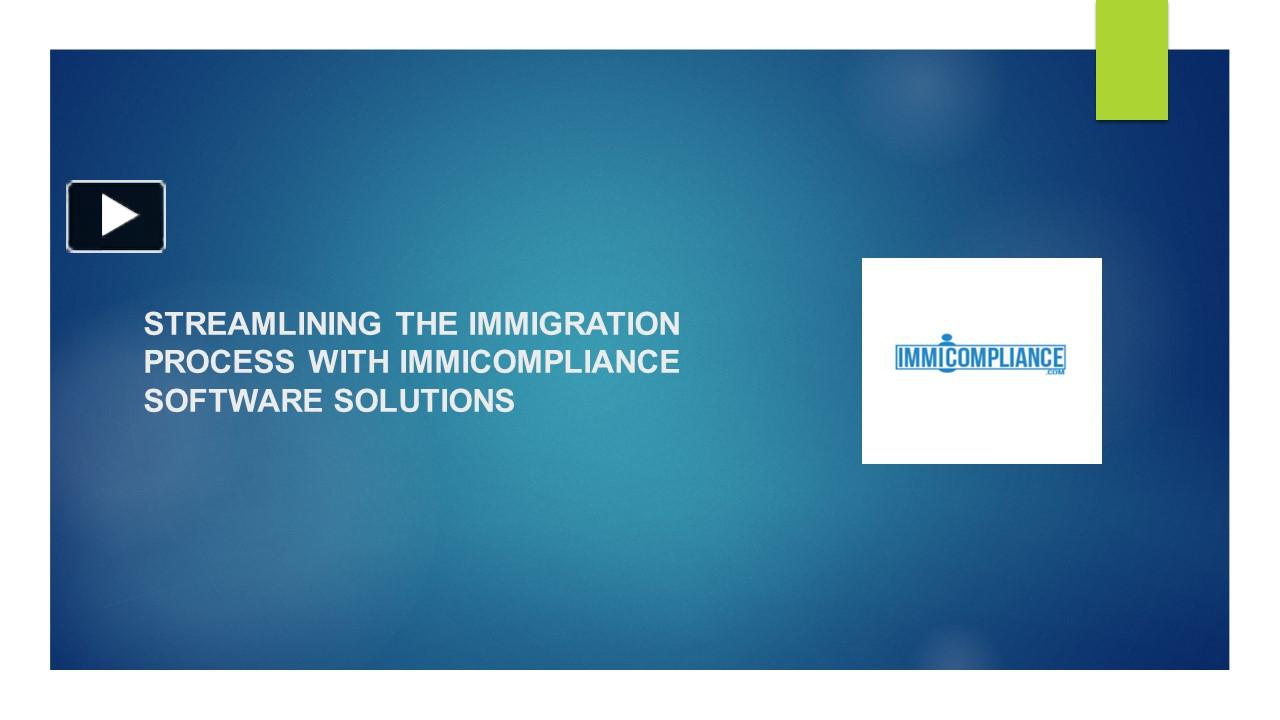 STREAMLINING THE IMMIGRATION PROCESS WITH IMMICOMPLIANCE SOFTWARE SOLUTIONS

IMMICOMPLIANCE
.COM